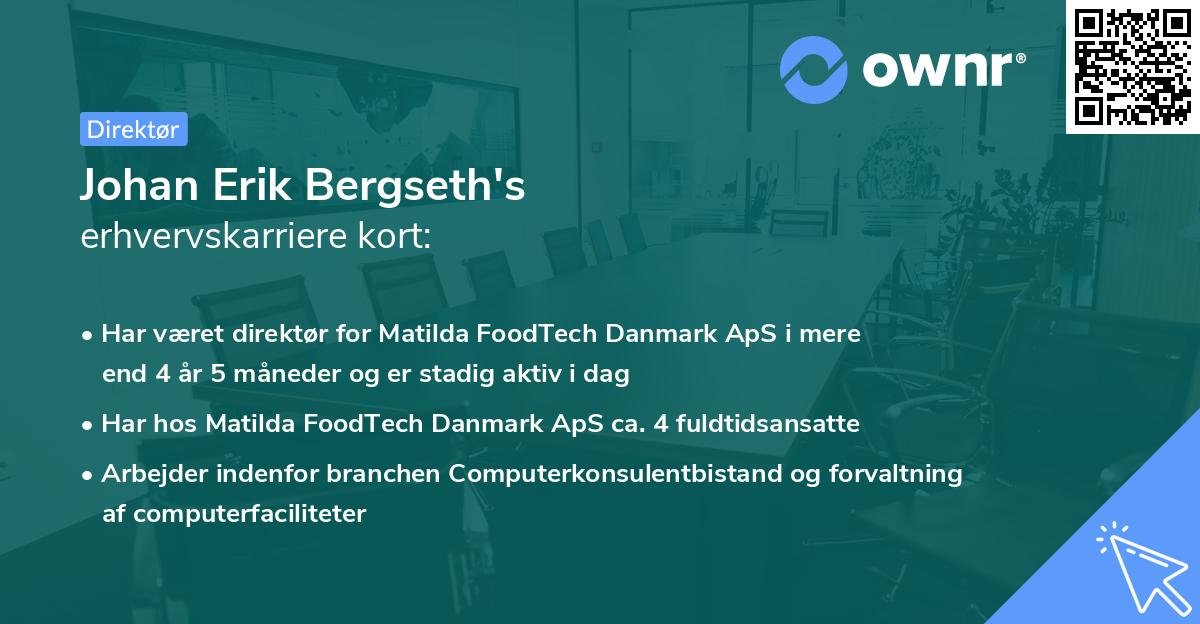 ownr®

Direktør

Johan Erik Bergseth's
erhvervskarriere kort:

• Har været direktør for Matilda FoodTech Danmark ApS i mere end 4 år 5 måneder og er stadig aktiv i dag

• Har hos Matilda FoodTech Danmark ApS ca. 4 fuldtidsansatte

• Arbejder indenfor branchen Computerkonsulentbistand og forvaltning af computerfaciliteter